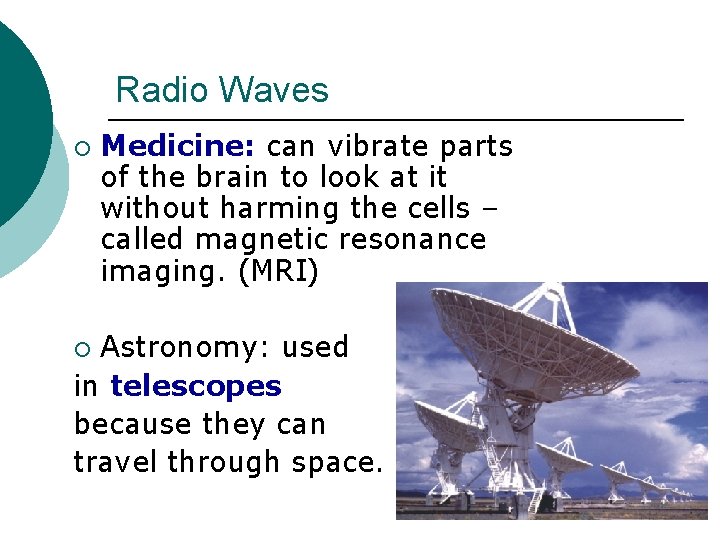 Radio Waves

○ Medicine: can vibrate parts of the brain to look at it without harming the cells – called magnetic resonance imaging. (MRI)

○ Astronomy: used in telescopes because they can travel through space.